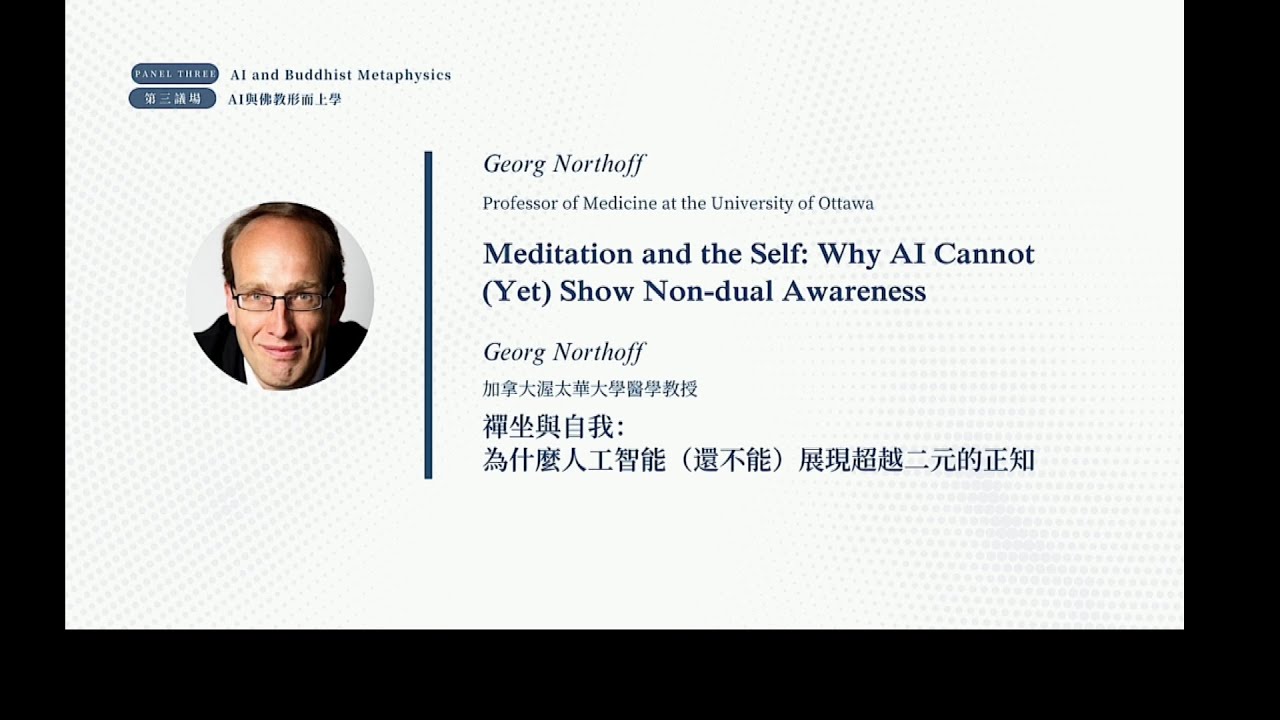 PANEL THREE AI and Buddhist Metaphysics
第三議場 AI與佛教形而上學

Georg Northoff
Professor of Medicine at the University of Ottawa

Meditation and the Self: Why AI Cannot (Yet) Show Non-dual Awareness

Georg Northoff
加拿大渥太華大學醫學教授
禪坐與自我：
為什麼人工智能（還不能）展現超越二元的正知